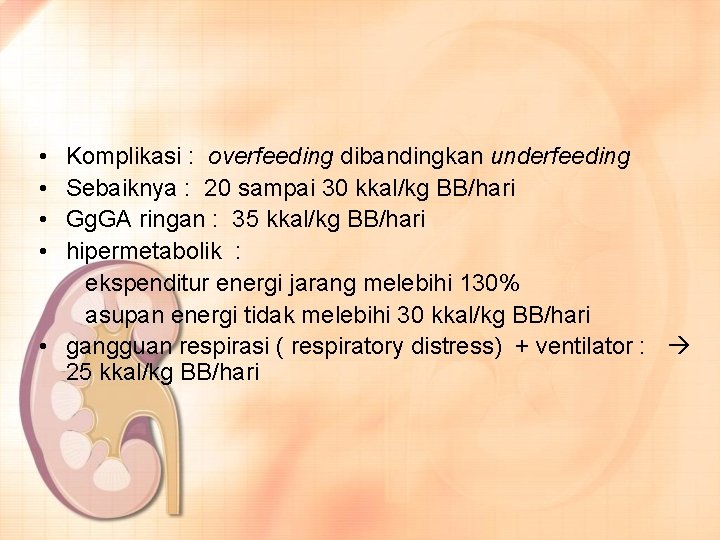 • Komplikasi : overfeeding dibandingkan underfeeding
• Sebaiknya : 20 sampai 30 kkal/kg BB/hari
• GgGA ringan : 35 kkal/kg BB/hari
• hipermetabolik :
ekspenditur energi jarang melebihi 130%
asupan energi tidak melebihi 30 kkal/kg BB/hari
• gangguan respirasi ( respiratory distress) + ventilator : → 25 kkal/kg BB/hari